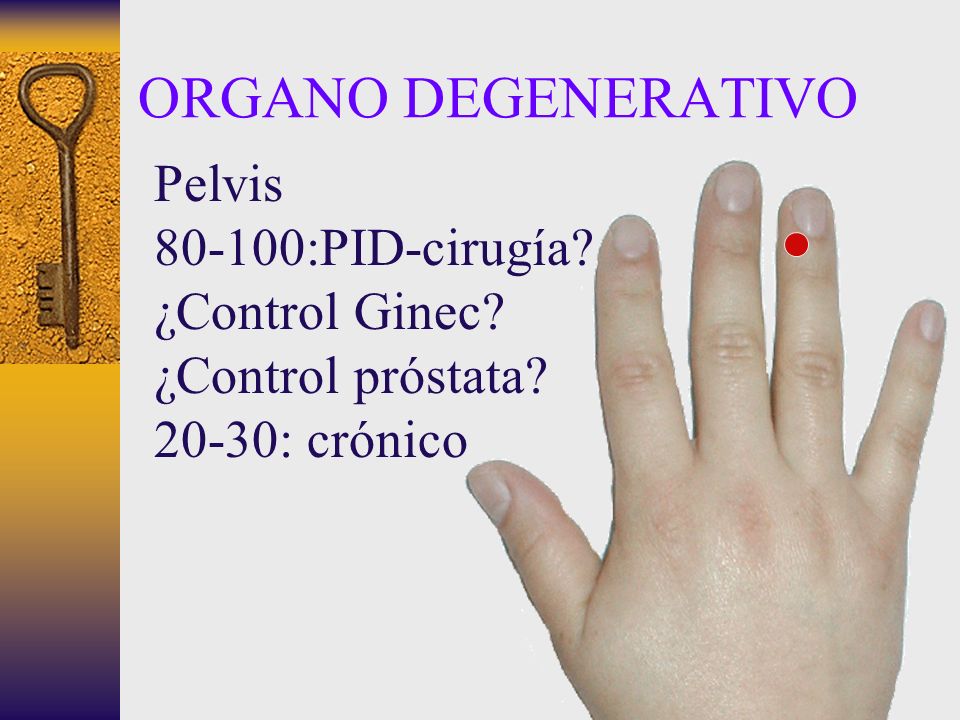 ORGANO DEGENERATIVO

Pelvis
80-100:PID-cirugía?
¿Control Ginec?
¿Control próstata?
20-30: crónico